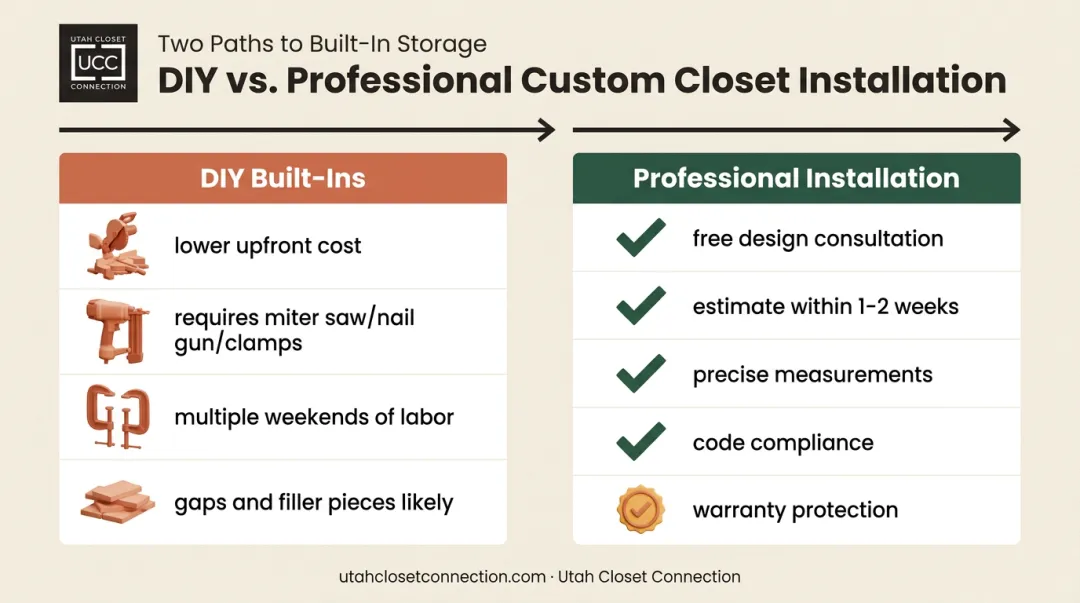 UTAH CLOSET
UCC
CONNECTION

Two Paths to Built-In Storage
DIY vs. Professional Custom Closet Installation

DIY Built-Ins

lower upfront cost

requires miter saw/nail gun/clamps

multiple weekends of labor

gaps and filler pieces likely

Professional Installation

free design consultation

estimate within 1-2 weeks

precise measurements

code compliance

warranty protection

utahclosetconnection.com · Utah Closet Connection